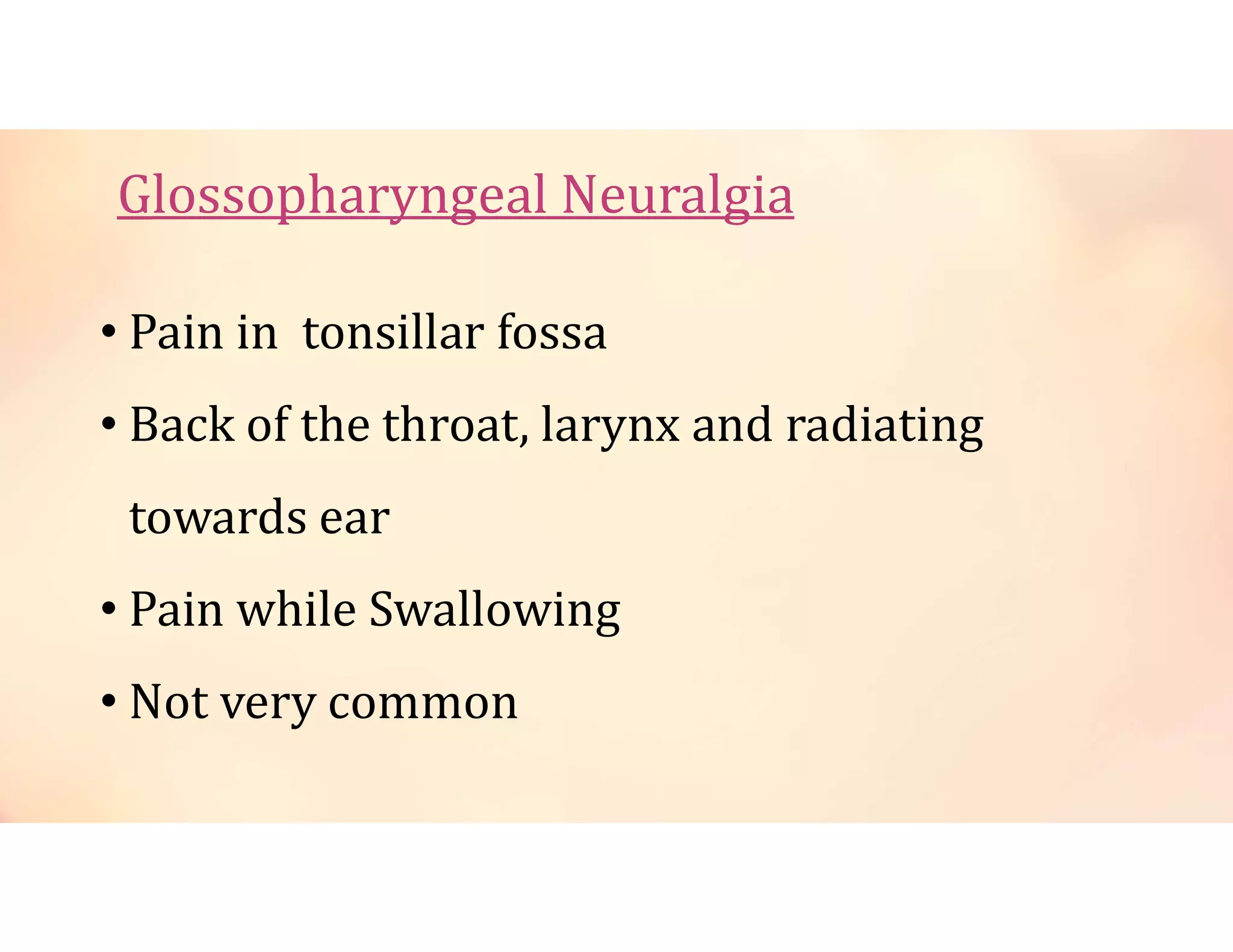 Glossopharyngeal Neuralgia

• Pain in tonsillar fossa
• Back of the throat, larynx and radiating towards ear
• Pain while Swallowing
• Not very common